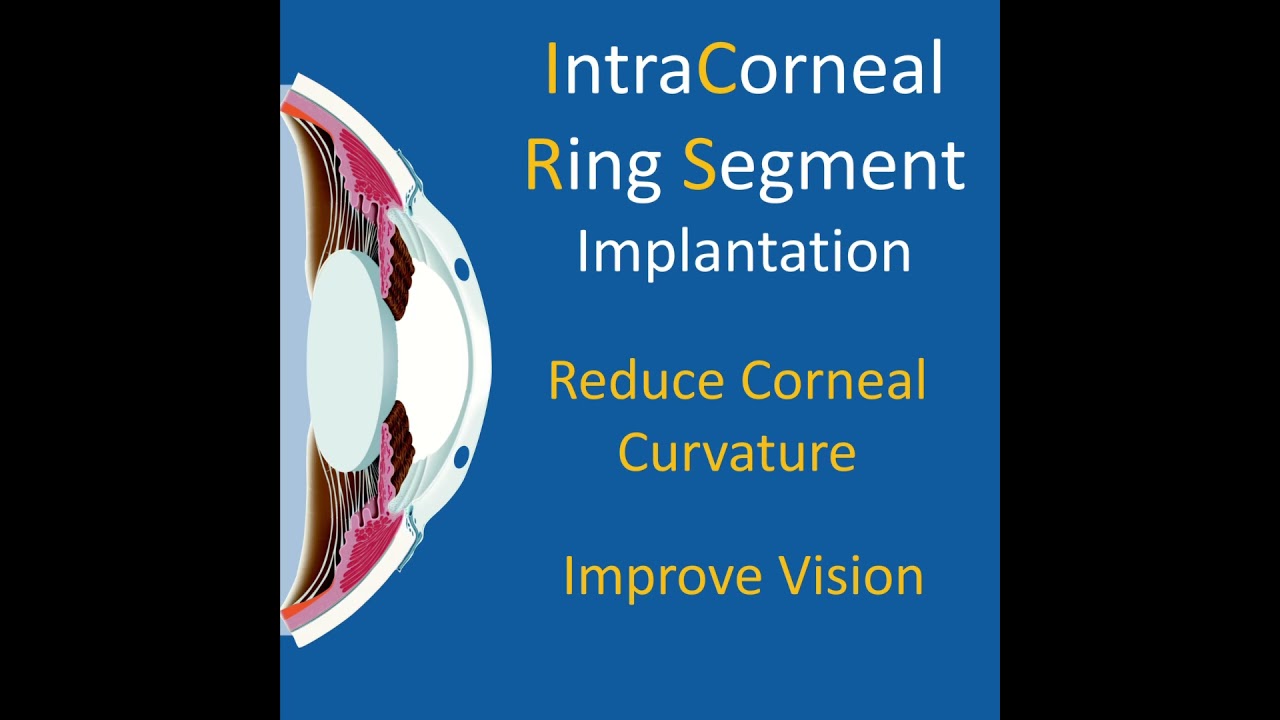 IntraCorneal
Ring Segment
Implantation

Reduce Corneal Curvature

Improve Vision